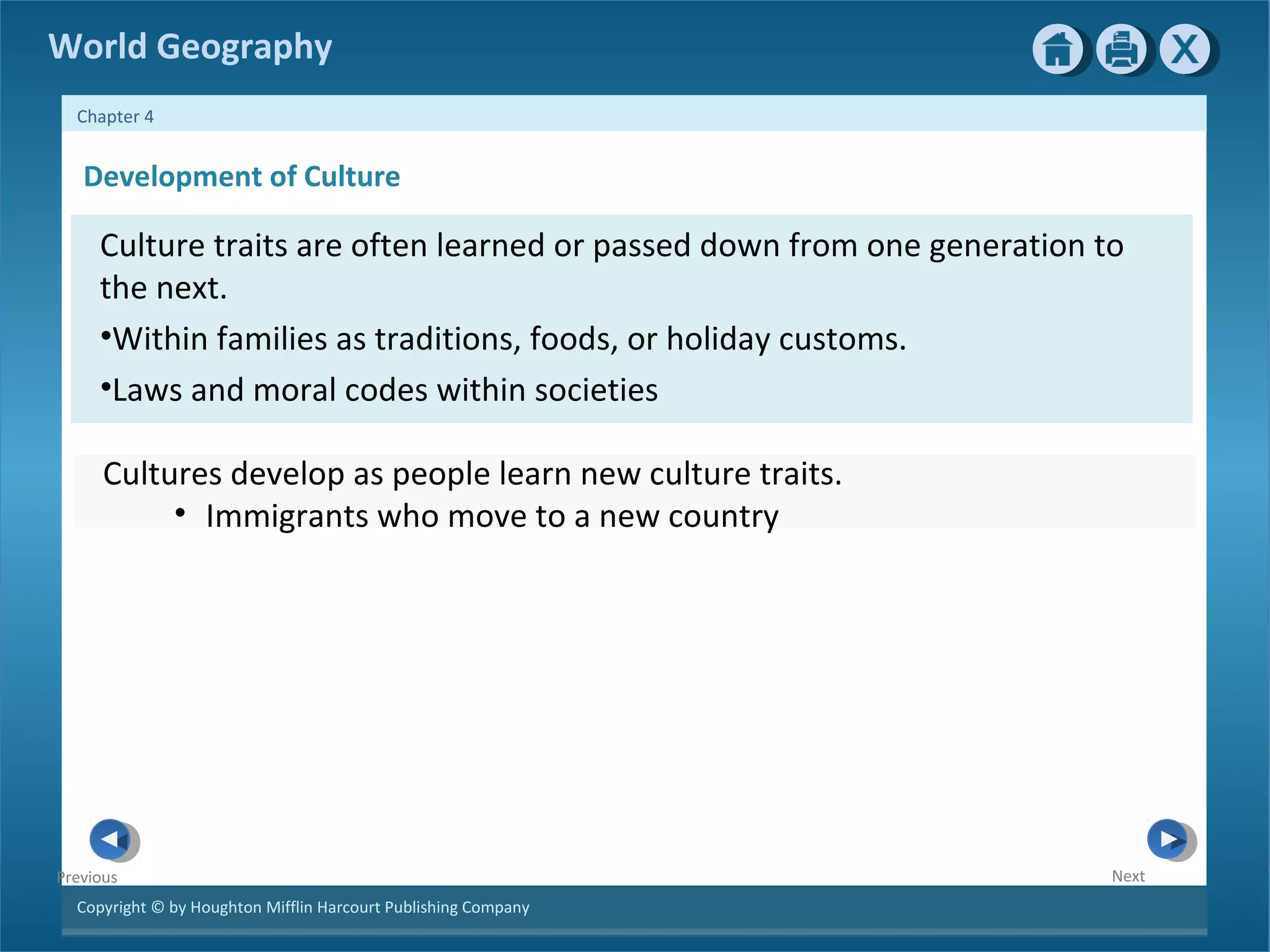 World Geography

X

Chapter 4

Development of Culture

Culture traits are often learned or passed down from one generation to the next.

•Within families as traditions, foods, or holiday customs.

•Laws and moral codes within societies

Cultures develop as people learn new culture traits.

• Immigrants who move to a new country

Previous

Next

Copyright © by Houghton Mifflin Harcourt Publishing Company